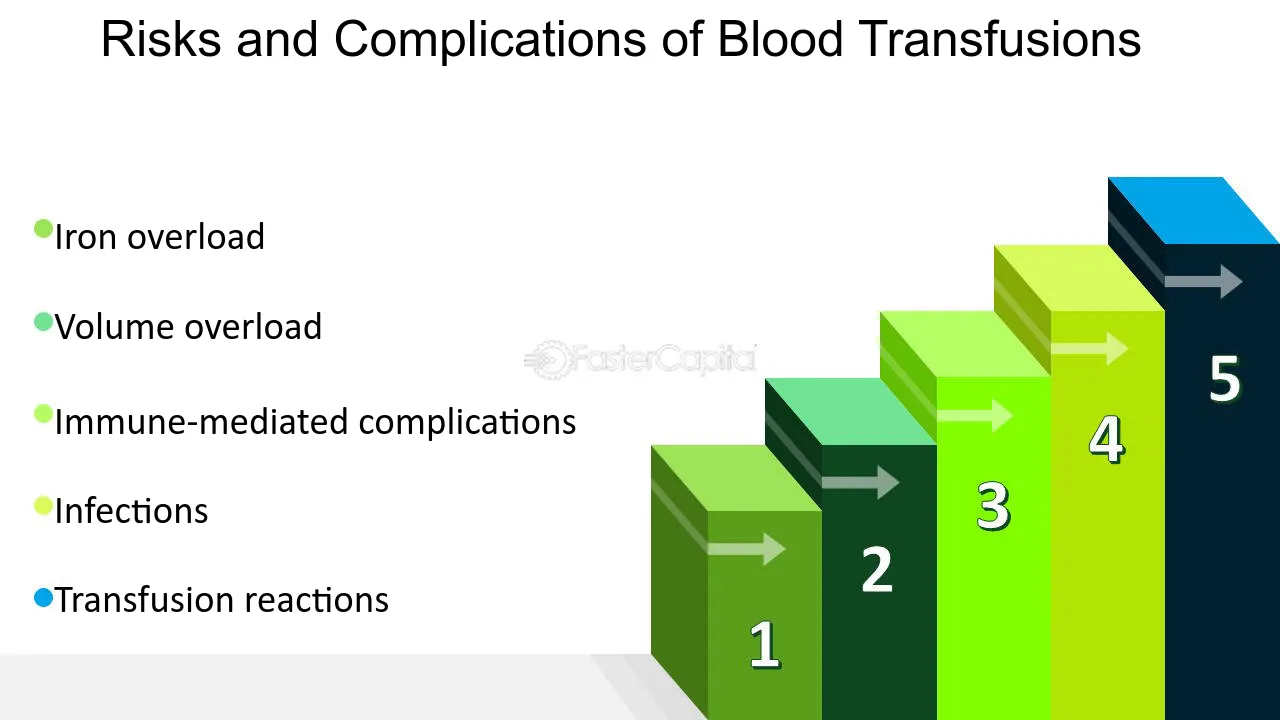 Risks and Complications of Blood Transfusions

• Iron overload

• Volume overload

• Immune-mediated complications

• Infections

• Transfusion reactions

1

2

3

4

5

FasterCapital